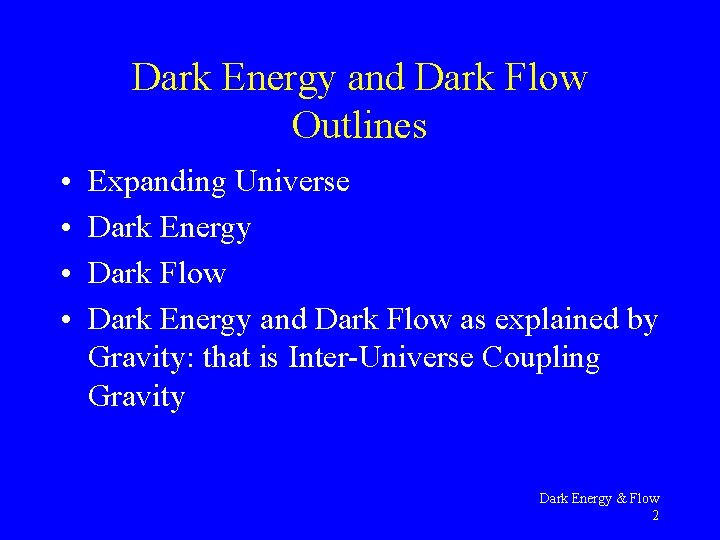 Dark Energy and Dark Flow
Outlines

• Expanding Universe
• Dark Energy
• Dark Flow
• Dark Energy and Dark Flow as explained by Gravity: that is Inter-Universe Coupling Gravity

Dark Energy & Flow
2